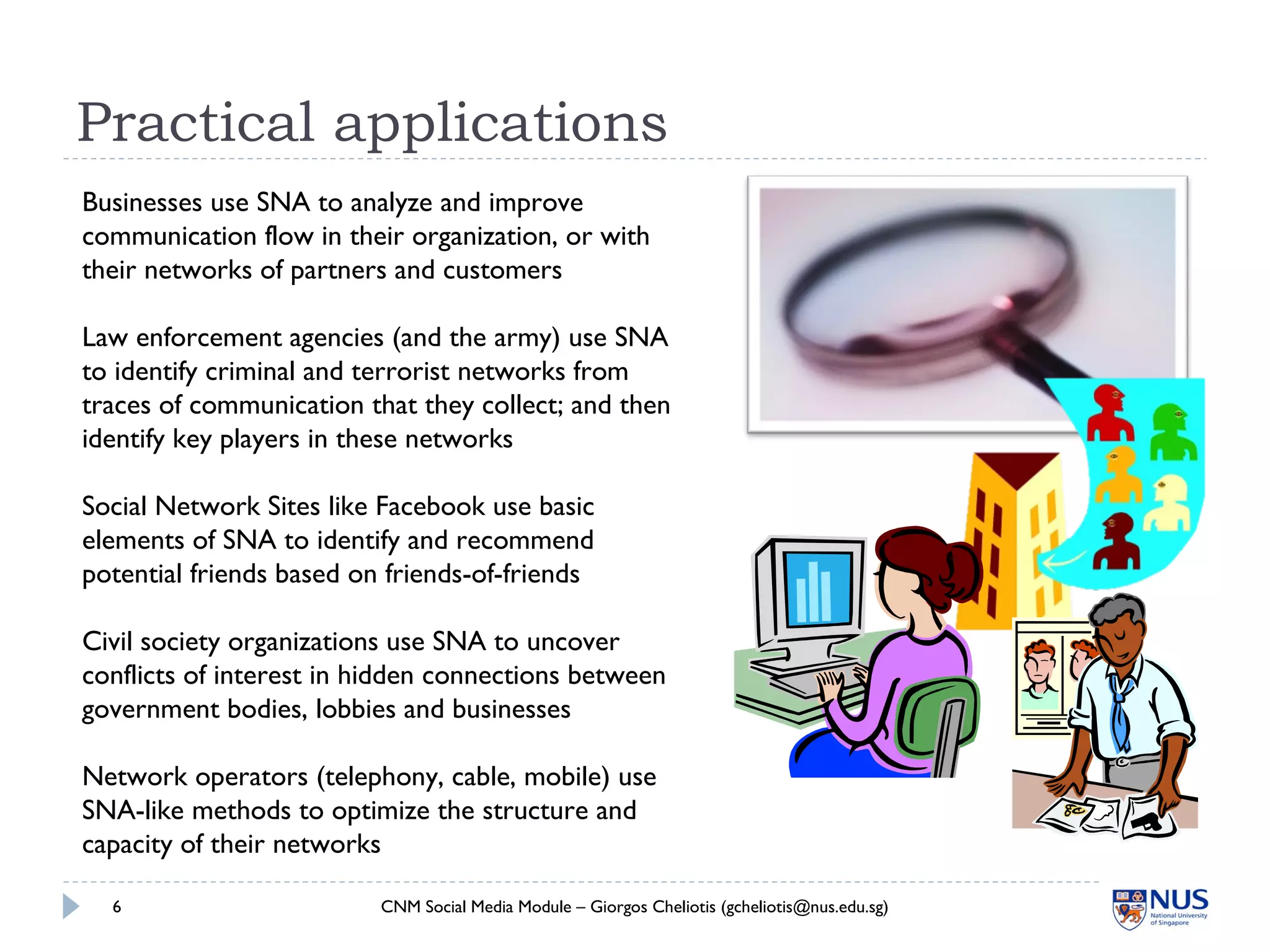 Practical applications

Businesses use SNA to analyze and improve communication flow in their organization, or with their networks of partners and customers

Law enforcement agencies (and the army) use SNA to identify criminal and terrorist networks from traces of communication that they collect; and then identify key players in these networks

Social Network Sites like Facebook use basic elements of SNA to identify and recommend potential friends based on friends-of-friends

Civil society organizations use SNA to uncover conflicts of interest in hidden connections between government bodies, lobbies and businesses

Network operators (telephony, cable, mobile) use SNA-like methods to optimize the structure and capacity of their networks

6

CNM Social Media Module – Giorgos Cheliotis (gcheliotis@nus.edu.sg)

NUS
National University of Singapore